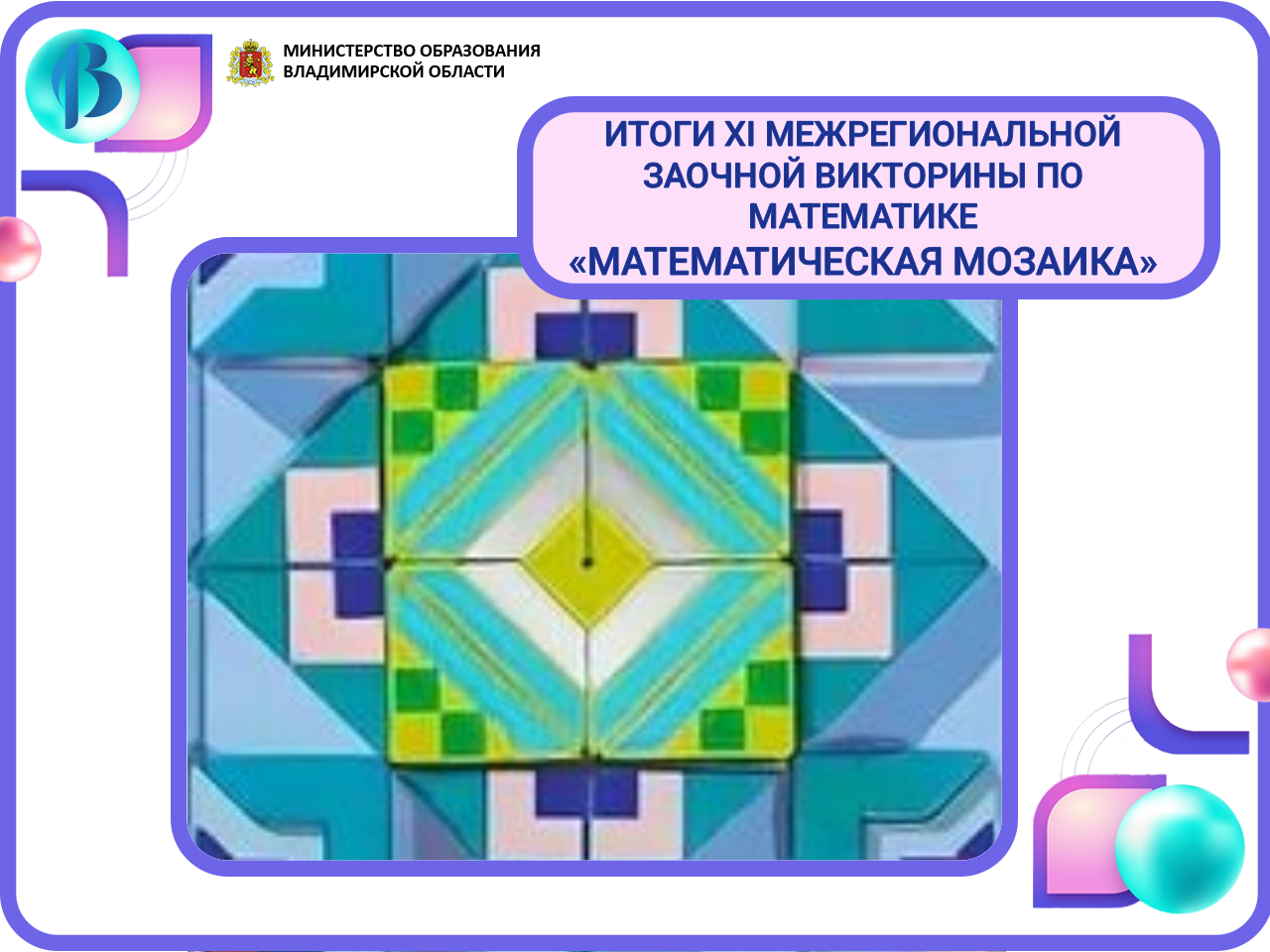 МИНИСТЕРСТВО ОБРАЗОВАНИЯ
ВЛАДИМИРСКОЙ ОБЛАСТИ

ИТОГИ XI МЕЖРЕГИОНАЛЬНОЙ ЗАОЧНОЙ ВИКТОРИНЫ ПО МАТЕМАТИКЕ «МАТЕМАТИЧЕСКАЯ МОЗАИКА»